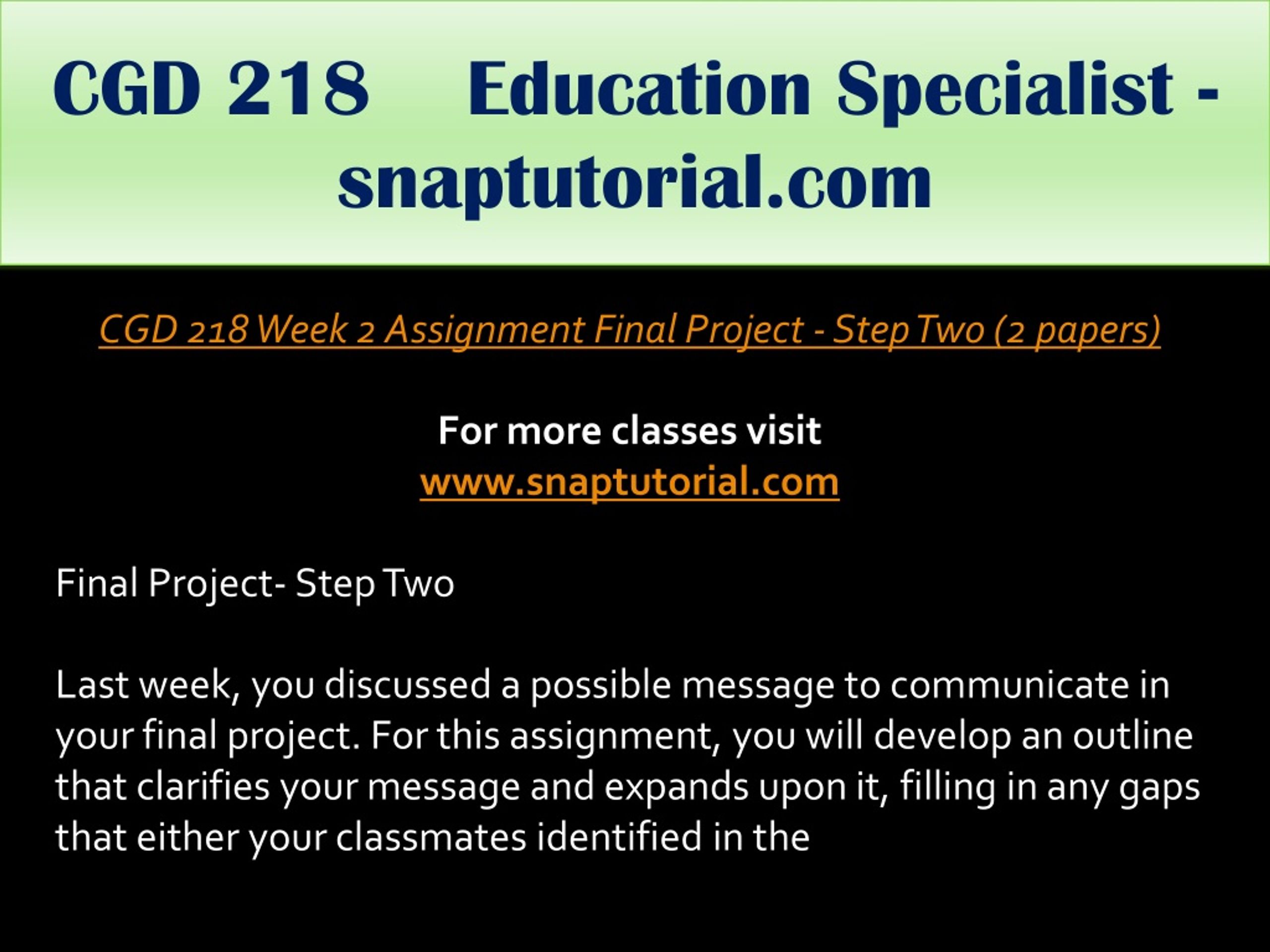 CGD 218 Education Specialist - snaptutorial.com

CGD 218 Week 2 Assignment Final Project - Step Two (2 papers)

For more classes visit
www.snaptutorial.com

Final Project- Step Two

Last week, you discussed a possible message to communicate in your final project. For this assignment, you will develop an outline that clarifies your message and expands upon it, filling in any gaps that either your classmates identified in the